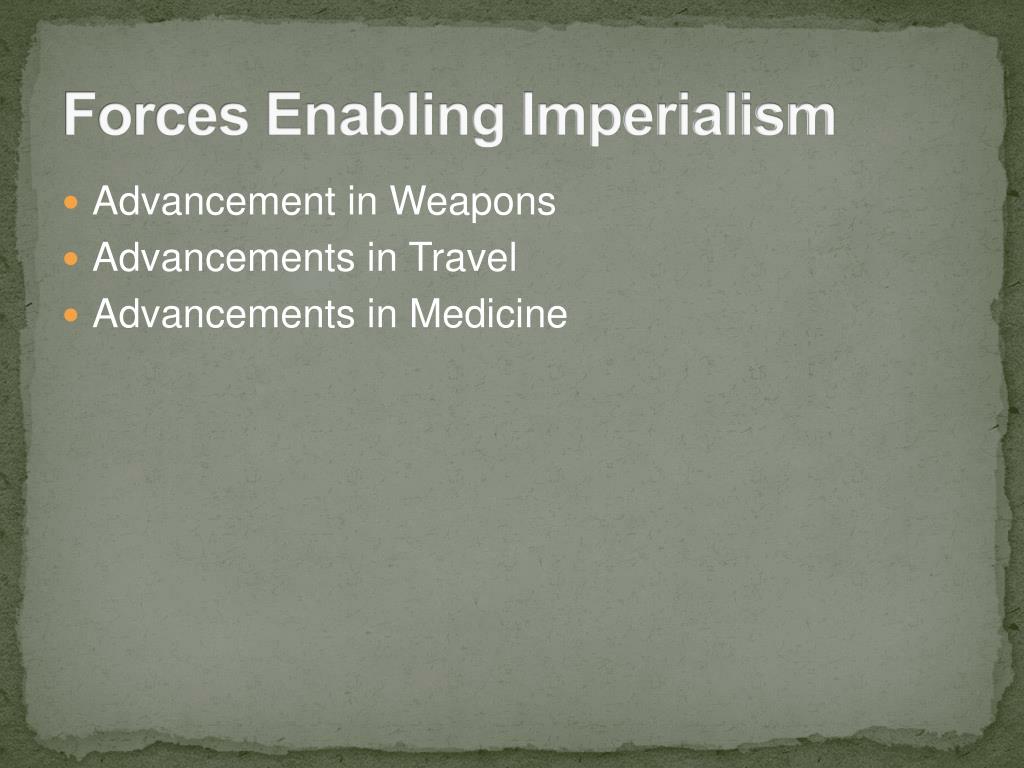 Forces Enabling Imperialism

- Advancement in Weapons
- Advancements in Travel
- Advancements in Medicine